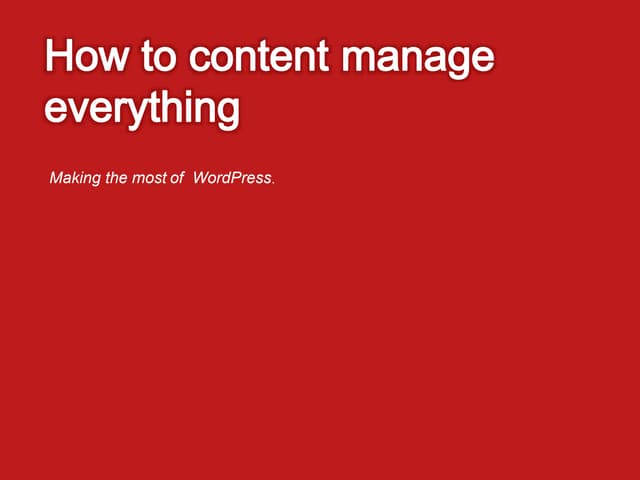 How to content manage everything

Making the most of  WordPress.